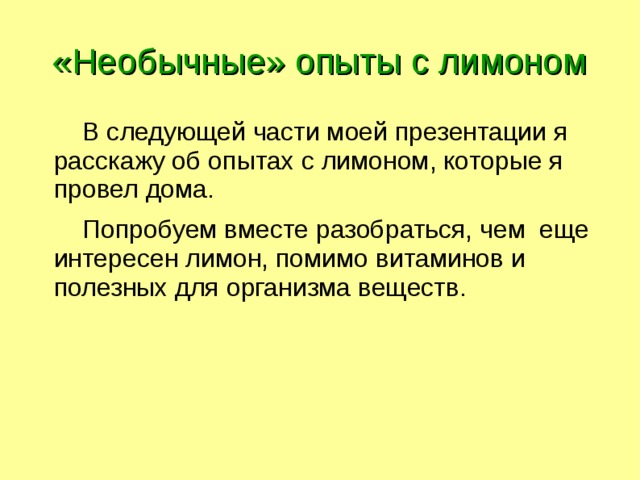 «Необычные» опыты с лимоном

В следующей части моей презентации я расскажу об опытах с лимоном, которые я провел дома.

Попробуем вместе разобраться, чем еще интересен лимон, помимо витаминов и полезных для организма веществ.